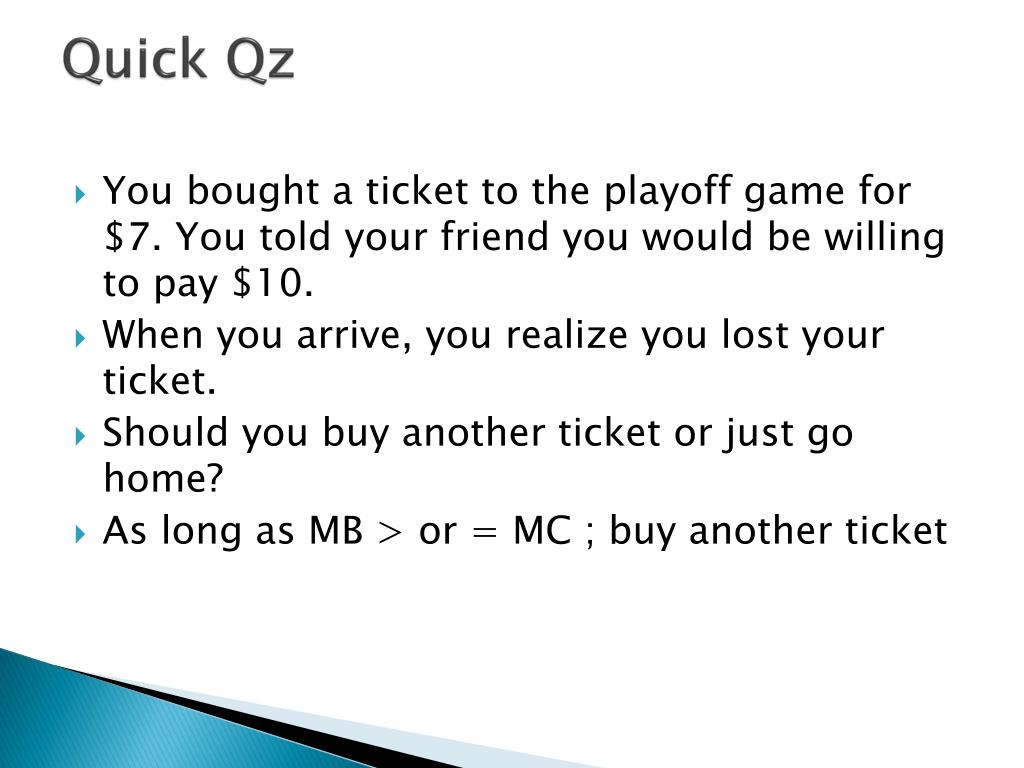 Quick Qz

You bought a ticket to the playoff game for \$7. You told your friend you would be willing to pay \$10.

When you arrive, you realize you lost your ticket.

Should you buy another ticket or just go home?

As long as MB > or = MC ; buy another ticket